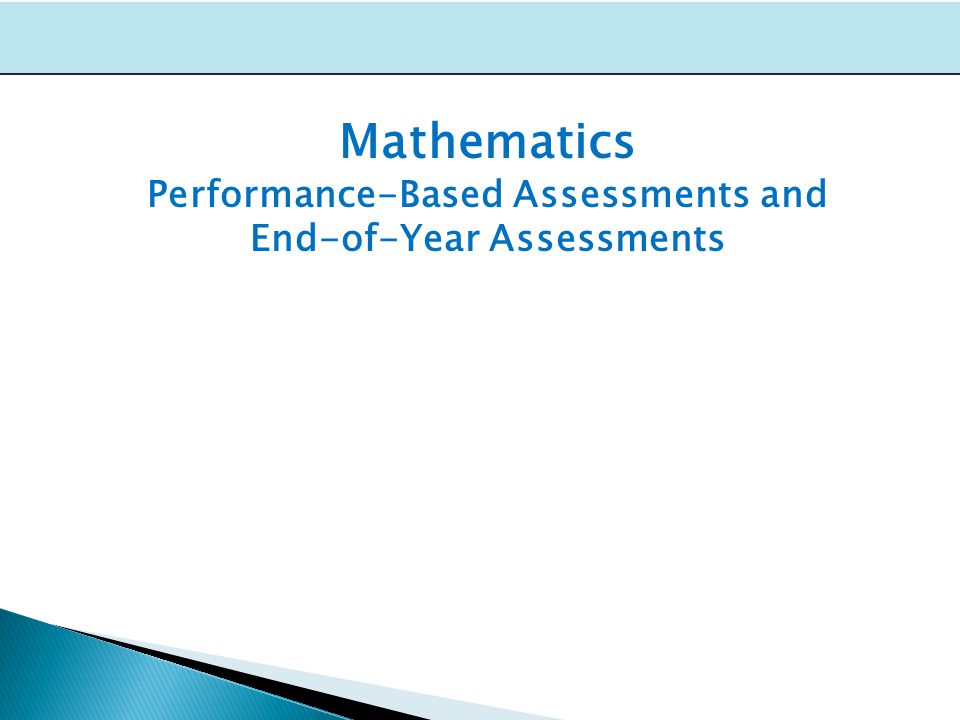 Mathematics
Performance-Based Assessments and End-of-Year Assessments